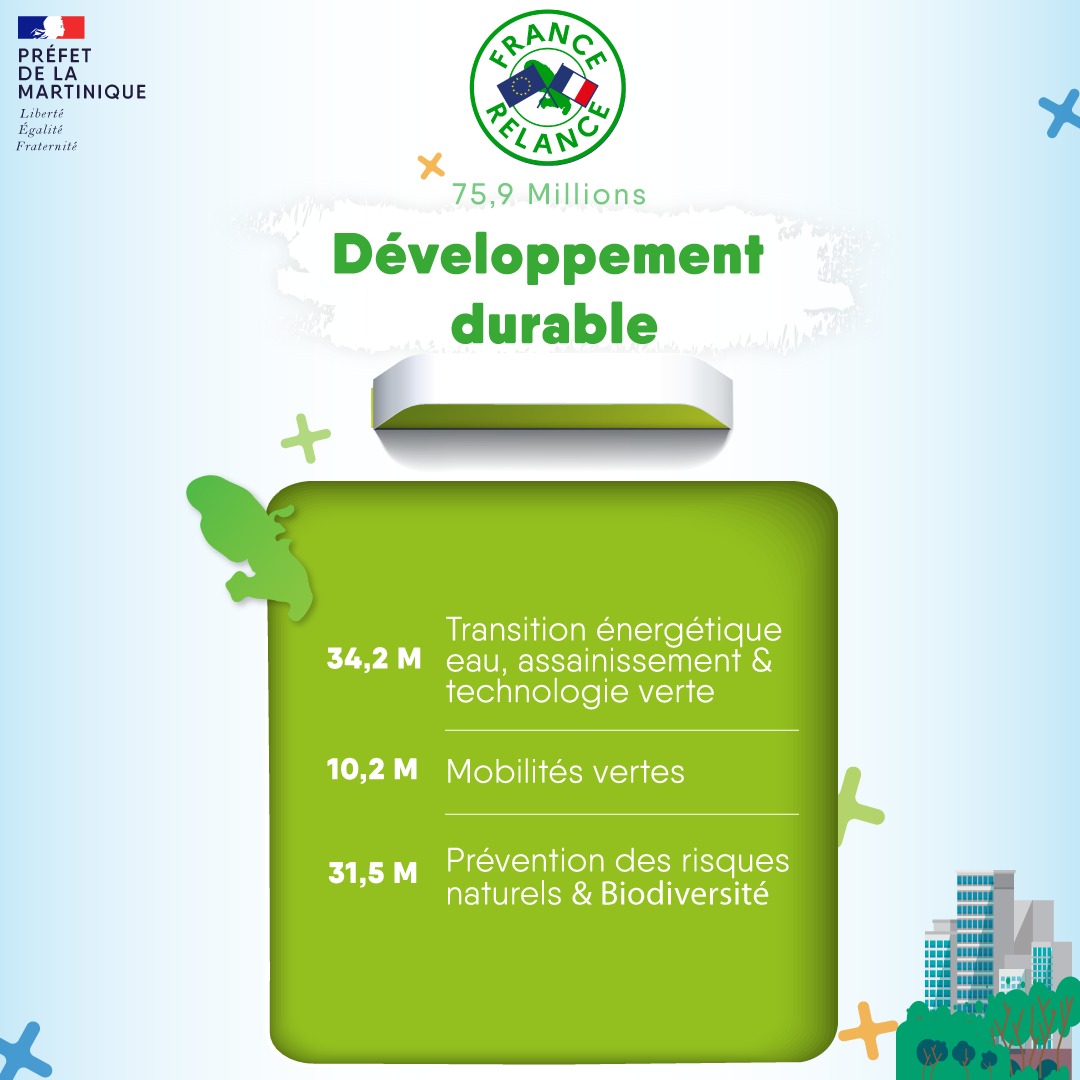 PRÉFET
DE LA
MARTINIQUE
Liberté
Égalité
Fraternité

FRANCE
RELANCE

75,9 Millions

Développement durable

34,2 M Transition énergétique eau, assainissement & technologie verte

10,2 M Mobilités vertes

31,5 M Prévention des risques naturels & Biodiversité